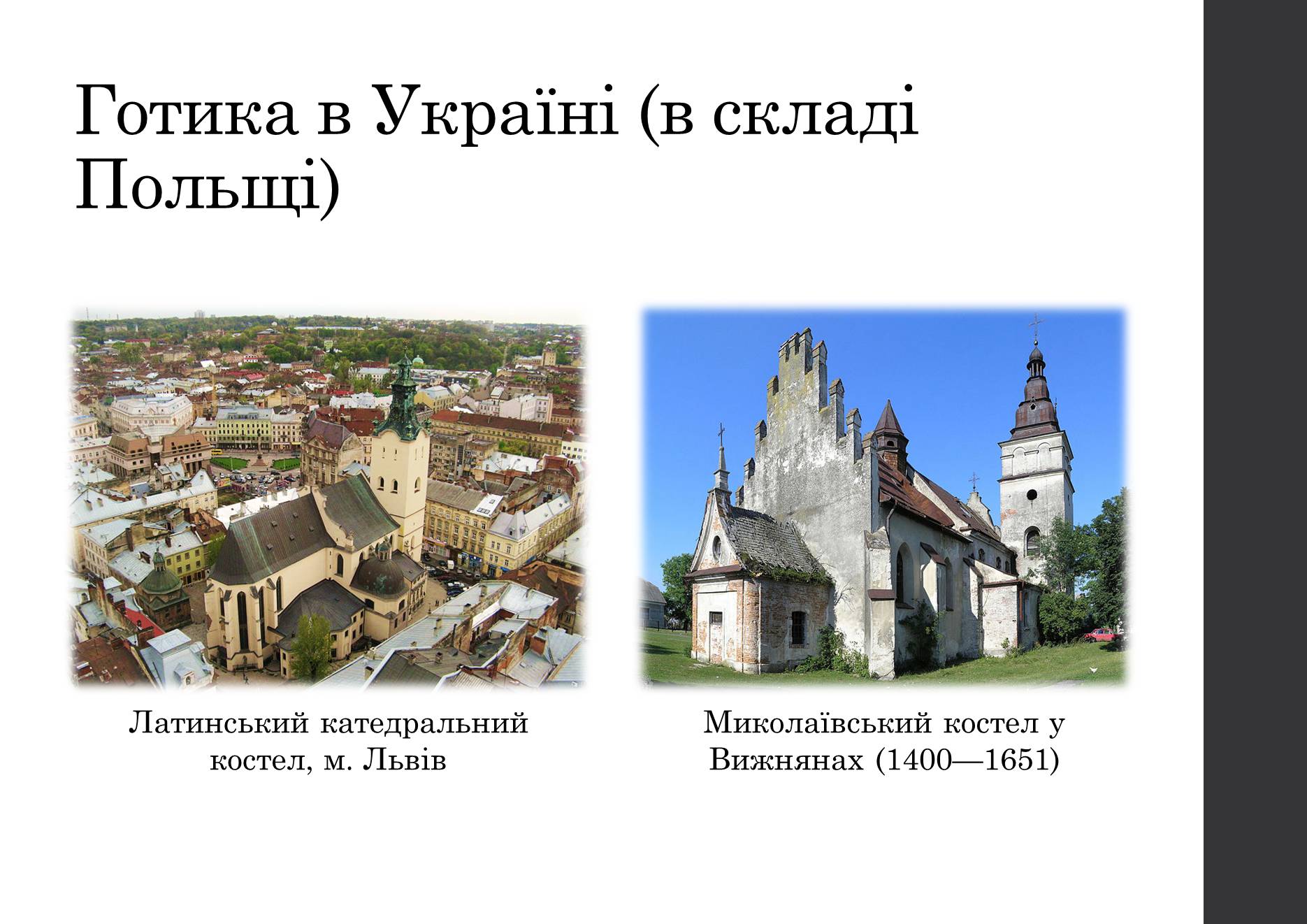 Готика в Україні (в складі Польщі)

Латинський катедральний костел, м. Львів

Миколаївський костел у Вижнянах (1400—1651)